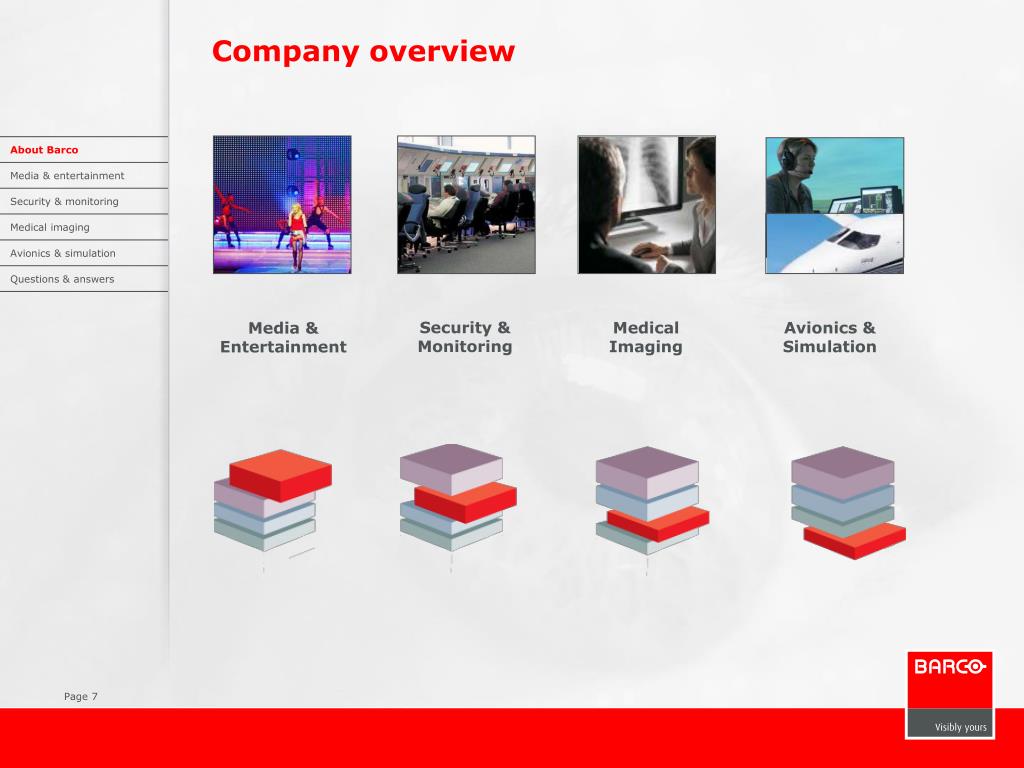 Company overview

About Barco
Media & entertainment
Security & monitoring
Medical imaging
Avionics & simulation
Questions & answers

Media & Entertainment

Security & Monitoring

Medical Imaging

Avionics & Simulation

Page 7

BARCO
Visibly yours